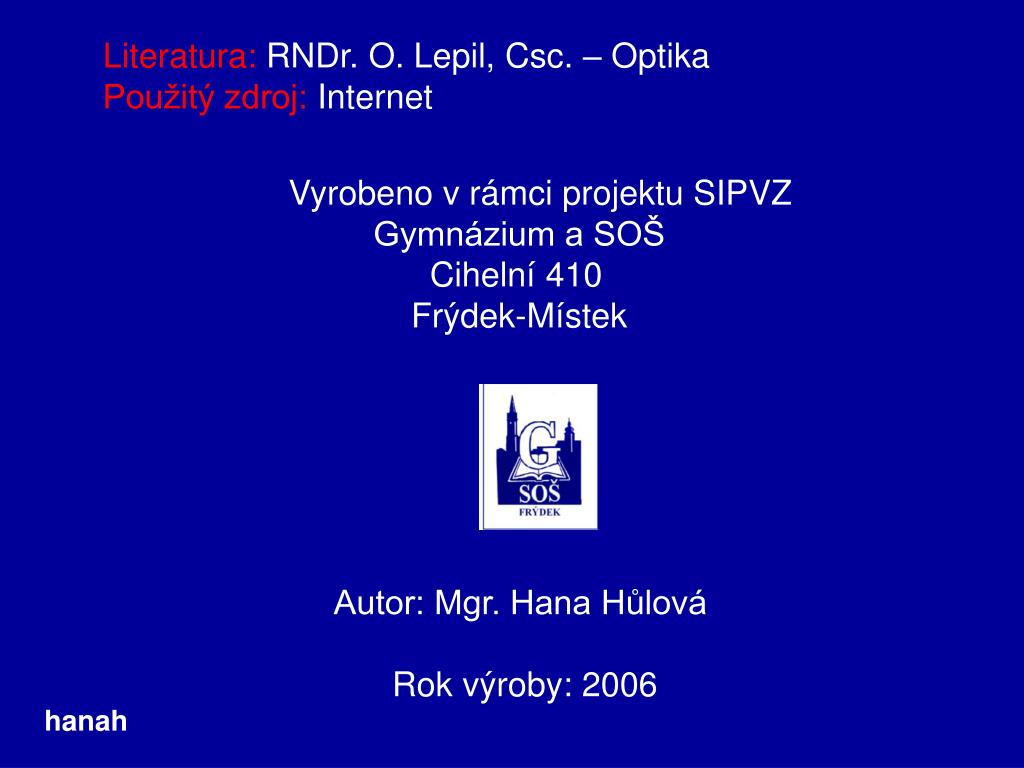 Literatura: RNDr. O. Lepil, Csc. – Optika
Použitý zdroj: Internet

Vyrobeno v rámci projektu SIPVZ
Gymnázium a SOŠ
Cihelní 410
Frýdek-Místek

G
SOŠ
FRÝDEK

Autor: Mgr. Hana Hůlová

Rok výroby: 2006

hanah